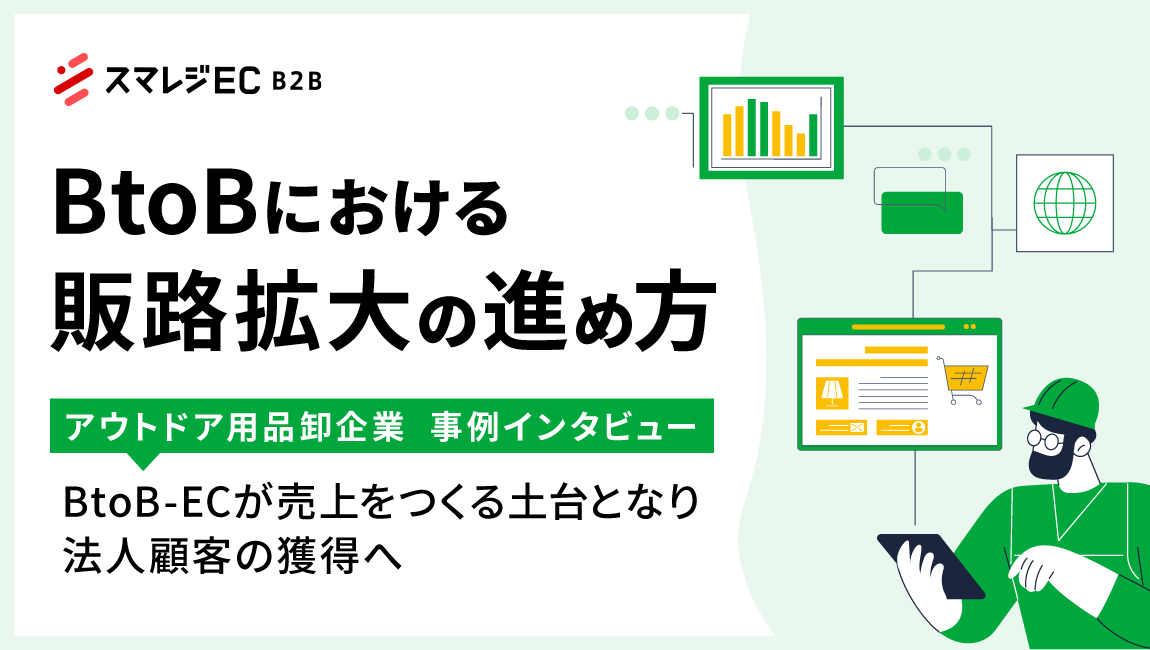 スマレジEC B2B

BtoBにおける
販路拡大の進め方

アウトドア用品卸企業 事例インタビュー

BtoB-ECが売上をつくる土台となり
法人顧客の獲得へ